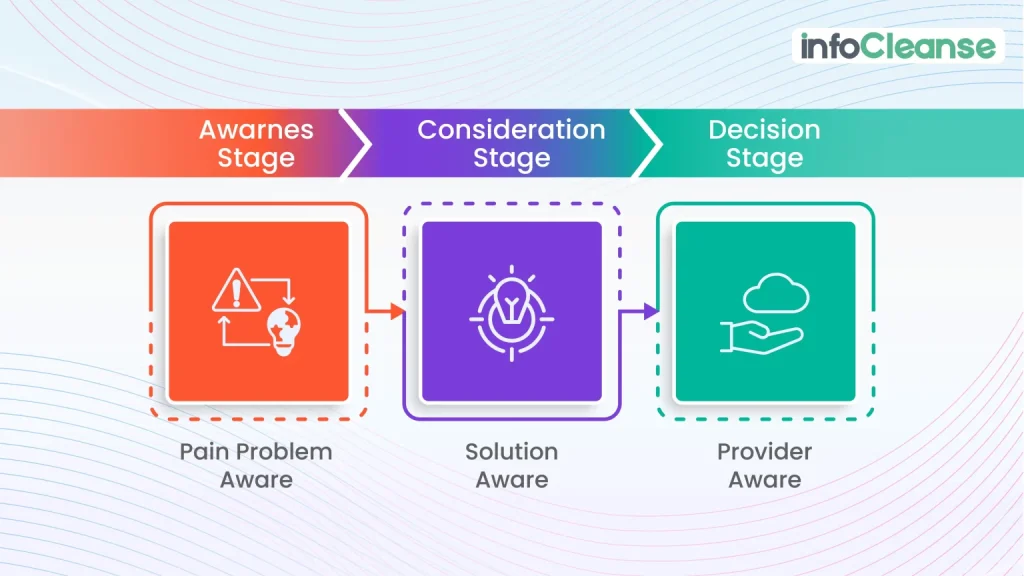 infoCleanse

Awarnes Stage

Consideration Stage

Decision Stage

Pain Problem Aware

Solution Aware

Provider Aware